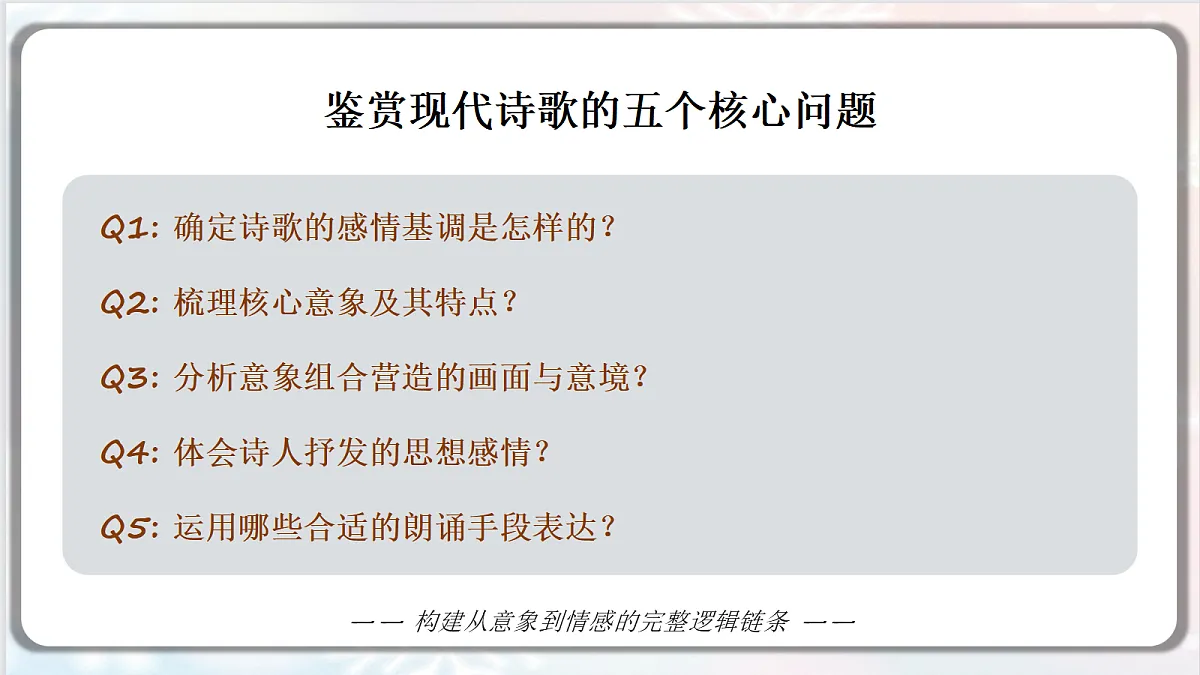 鉴赏现代诗歌的五个核心问题

Q1: 确定诗歌的感情基调是怎样的？

Q2: 梳理核心意象及其特点？

Q3: 分析意象组合营造的画面与意境？

Q4: 体会诗人抒发的思想感情？

Q5: 运用哪些合适的朗诵手段表达？

—— 构建从意象到情感的完整逻辑链条 ——